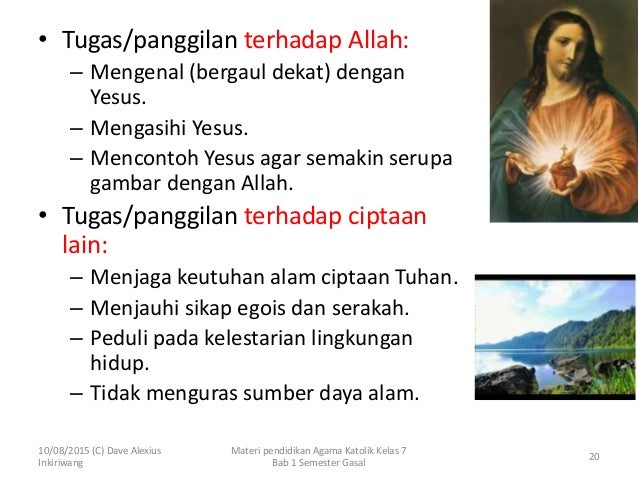 • Tugas/panggilan terhadap Allah:
– Mengenal (bergaul dekat) dengan Yesus.
– Mengasihi Yesus.
– Mencontoh Yesus agar semakin serupa gambar dengan Allah.

• Tugas/panggilan terhadap ciptaan lain:
– Menjaga keutuhan alam ciptaan Tuhan.
– Menjauhi sikap egois dan serakah.
– Peduli pada kelestarian lingkungan hidup.
– Tidak menguras sumber daya alam.

10/08/2015 (C) Dave Alexius Inkiriwang

Materi pendidikan Agama Katolik Kelas 7 Bab 1 Semester Gasal

20